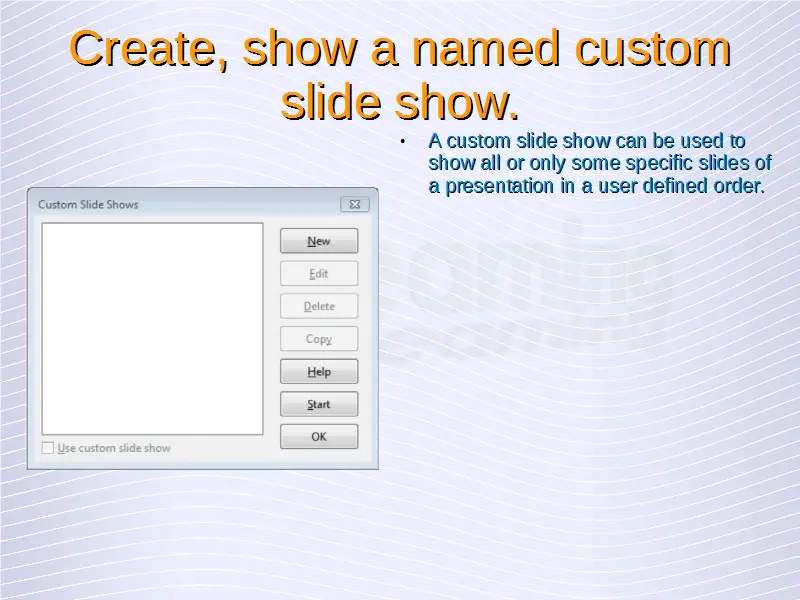 Create, show a named custom slide show.

• A custom slide show can be used to show all or only some specific slides of a presentation in a user defined order.

Custom Slide Shows

New

Edit

Delete

Copy

Help

Start

OK

Use custom slide show